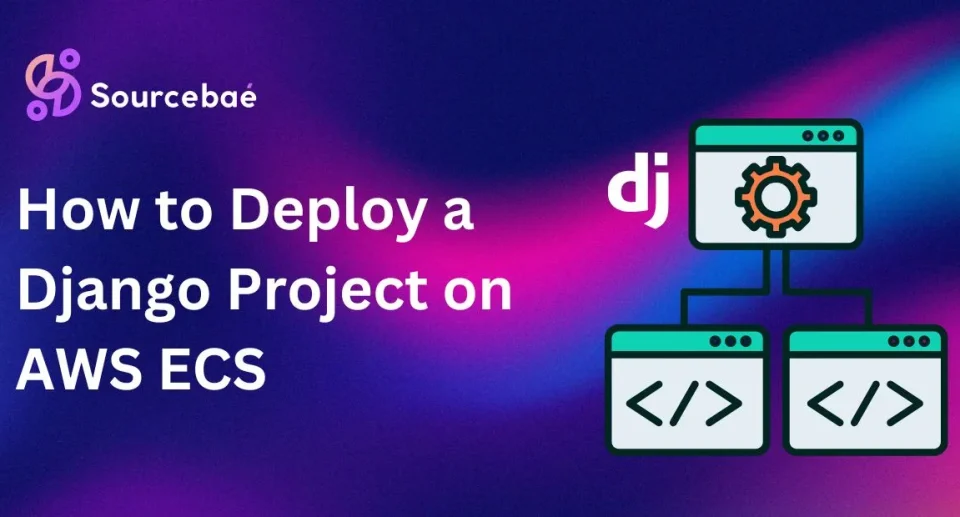 Sourcebaé

How to Deploy a Django Project on AWS ECS

dj

</>

</>